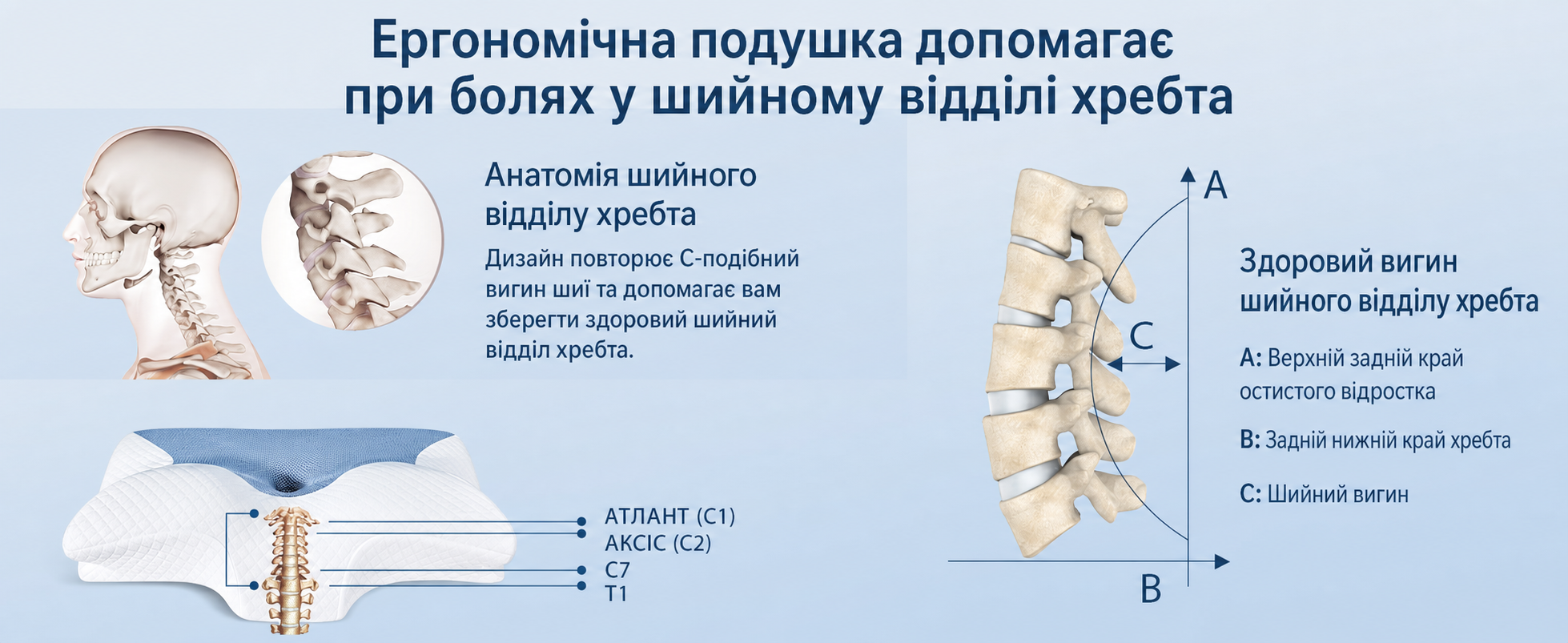 Ергономічна подушка допомагає при болях у шийному відділі хребта

Анатомія шийного відділу хребта

Дизайн повторює С-подібний вигин шиї та допомагає вам зберегти здоровий шийний відділ хребта.

АТЛАНТ (С1)
АКСІС (С2)
С7
Т1

A
C
B

Здоровий вигин шийного відділу хребта

A: Верхній задній край остистого відростка

B: Задній нижній край хребта

C: Шийний вигин